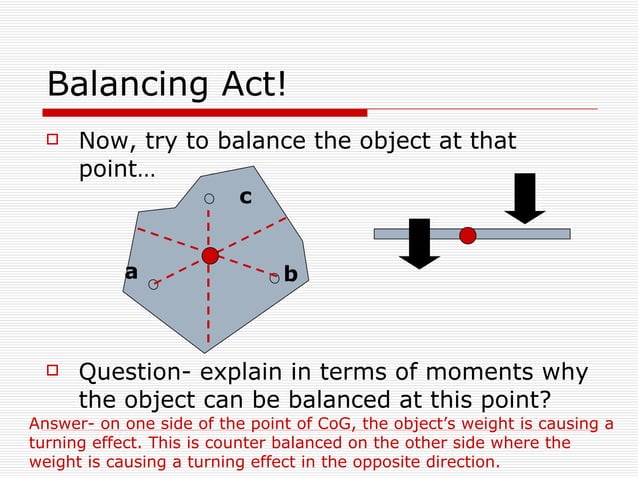 Balancing Act!

Now, try to balance the object at that point…

c

a

b

Question- explain in terms of moments why the object can be balanced at this point?

Answer- on one side of the point of CoG, the object's weight is causing a turning effect. This is counter balanced on the other side where the weight is causing a turning effect in the opposite direction.